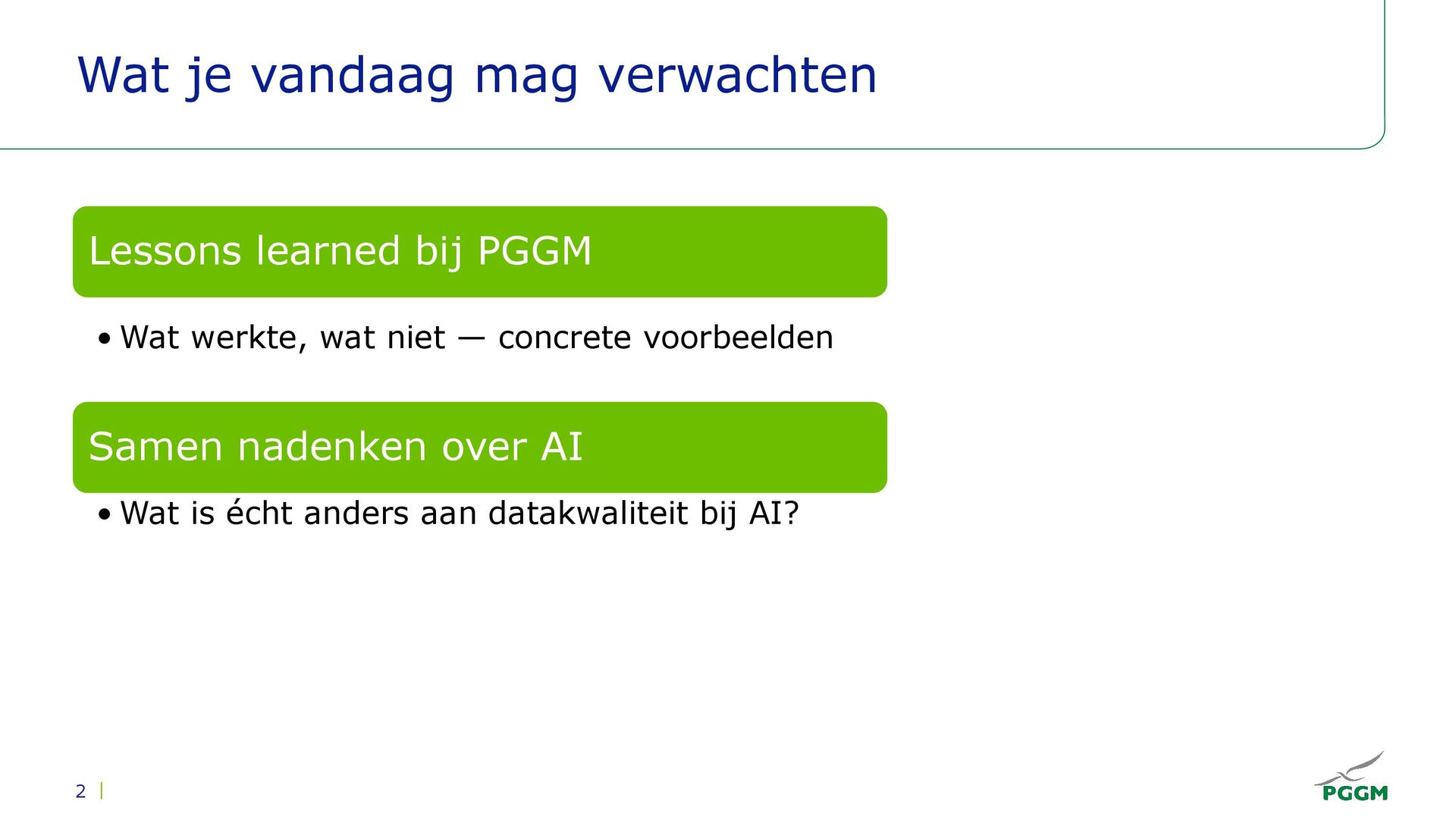 Wat je vandaag mag verwachten

Lessons learned bij PGGM

• Wat werkte, wat niet — concrete voorbeelden

Samen nadenken over AI

• Wat is écht anders aan datakwaliteit bij AI?

2 |

PGGM